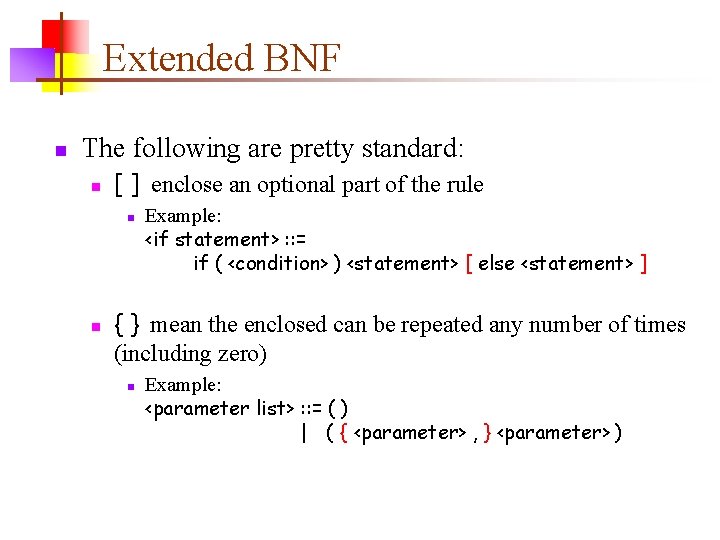 Extended BNF

The following are pretty standard:

[ ] enclose an optional part of the rule

Example:
<if statement> ::=
if ( <condition> ) <statement> [ else <statement> ]

{ } mean the enclosed can be repeated any number of times (including zero)

Example:
<parameter list> ::= ( )
| ( { <parameter> , } <parameter> )